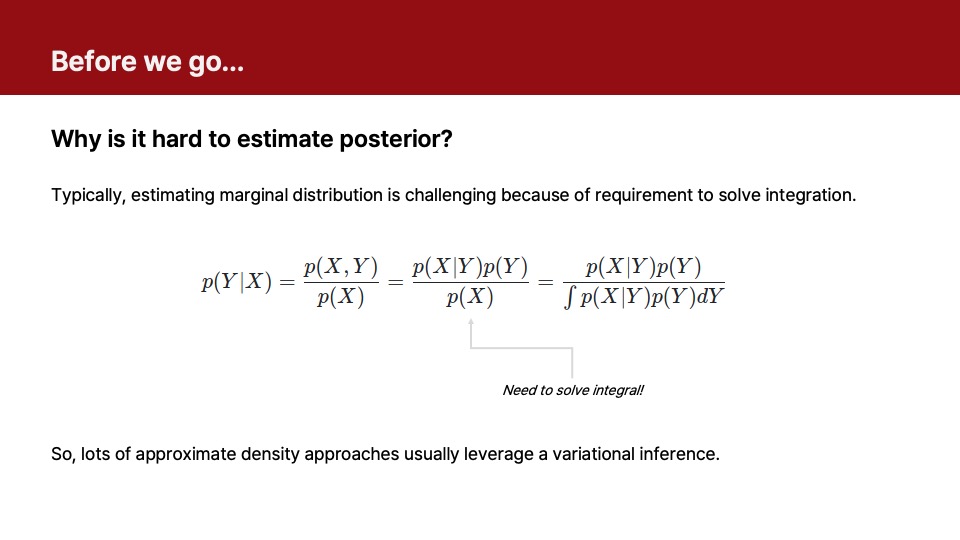 Before we go...

Why is it hard to estimate posterior?

Typically, estimating marginal distribution is challenging because of requirement to solve integration.

$p(Y|X) = \frac{p(X,Y)}{p(X)} = \frac{p(X|Y)p(Y)}{p(X)} = \frac{p(X|Y)p(Y)}{\int p(X|Y)p(Y)dY}$

Need to solve integral!

So, lots of approximate density approaches usually leverage a variational inference.